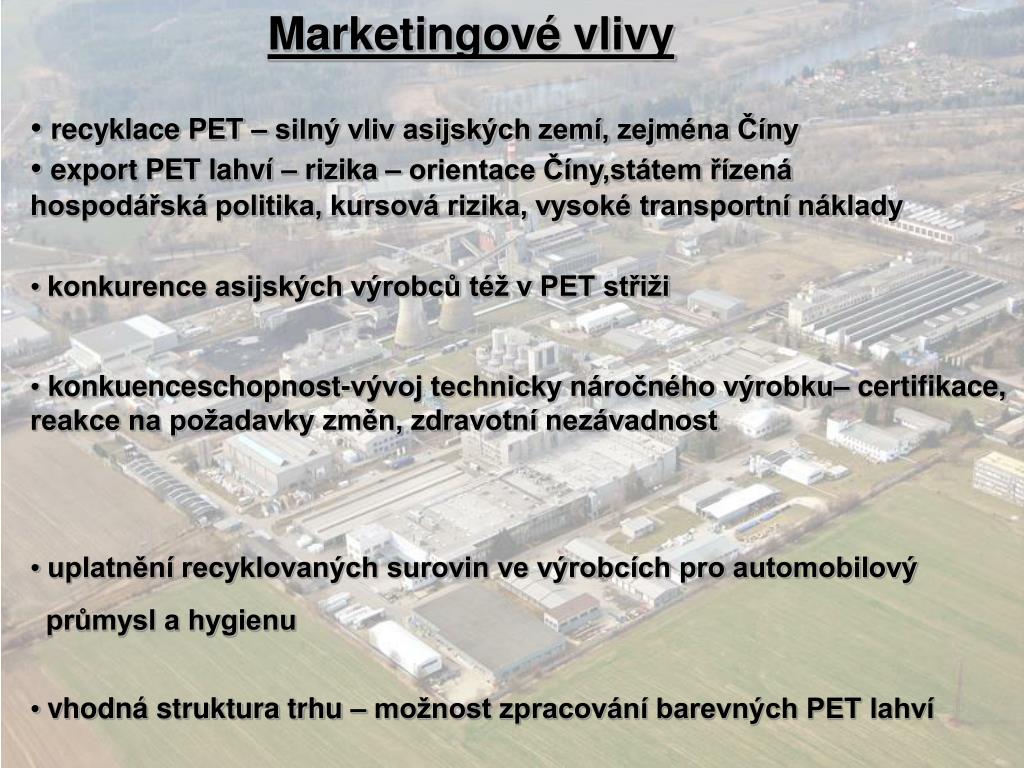 Marketingové vlivy

• recyklace PET – silný vliv asijských zemí, zejména Číny

• export PET lahví – rizika – orientace Číny,státem řízená hospodářská politika, kursová rizika, vysoké transportní náklady

• konkurence asijských výrobců též v PET střiži

• konkuenceschopnost-vývoj technicky náročného výrobku– certifikace, reakce na požadavky změn, zdravotní nezávadnost

• uplatnění recyklovaných surovin ve výrobcích pro automobilový průmysl a hygienu

• vhodná struktura trhu – možnost zpracování barevných PET lahví